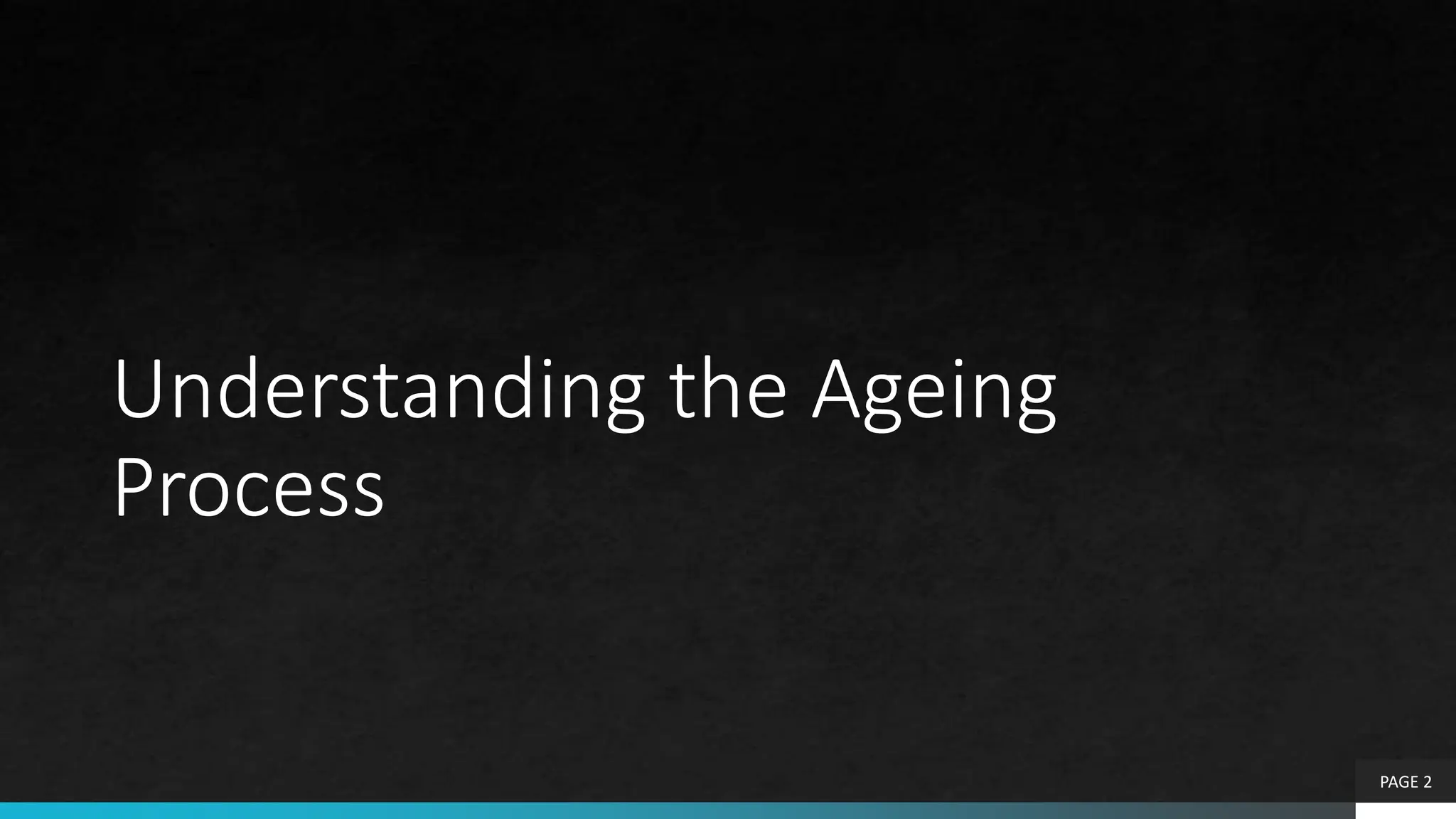 Understanding the Ageing Process

PAGE 2